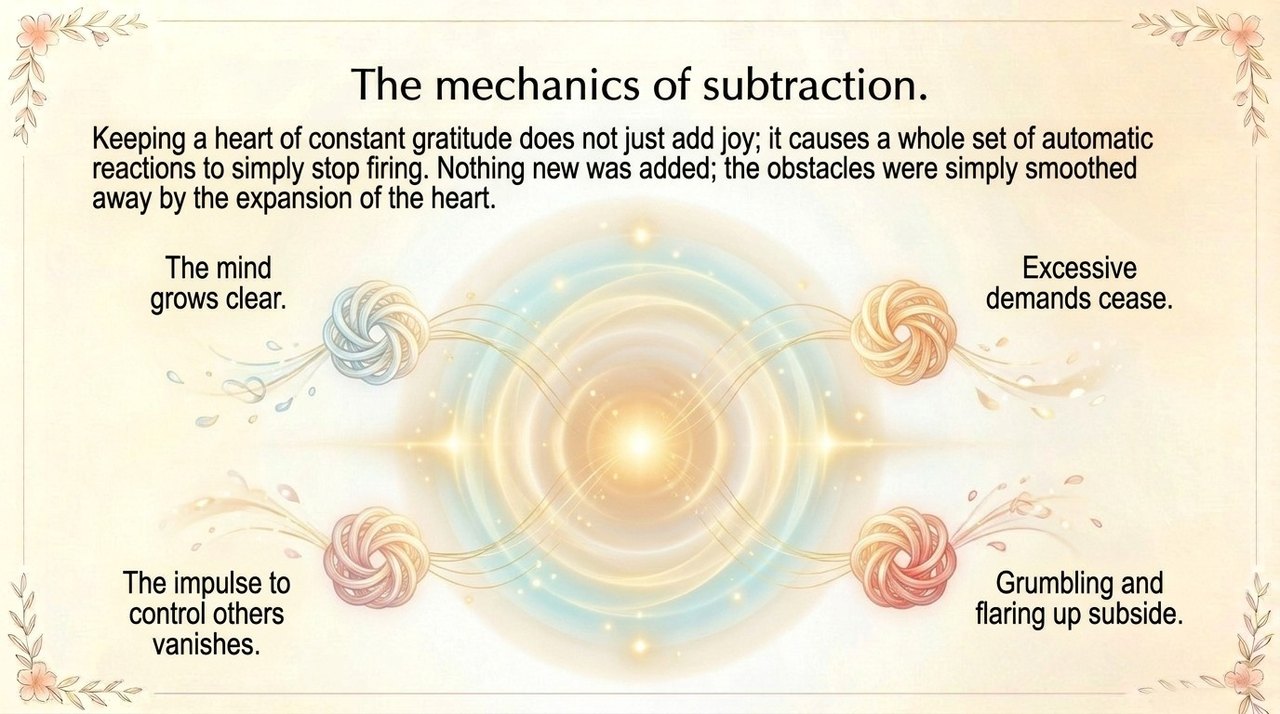 The mechanics of subtraction.

Keeping a heart of constant gratitude does not just add joy; it causes a whole set of automatic reactions to simply stop firing. Nothing new was added; the obstacles were simply smoothed away by the expansion of the heart.

The mind grows clear.

Excessive demands cease.

The impulse to control others vanishes.

Grumbling and flaring up subside.